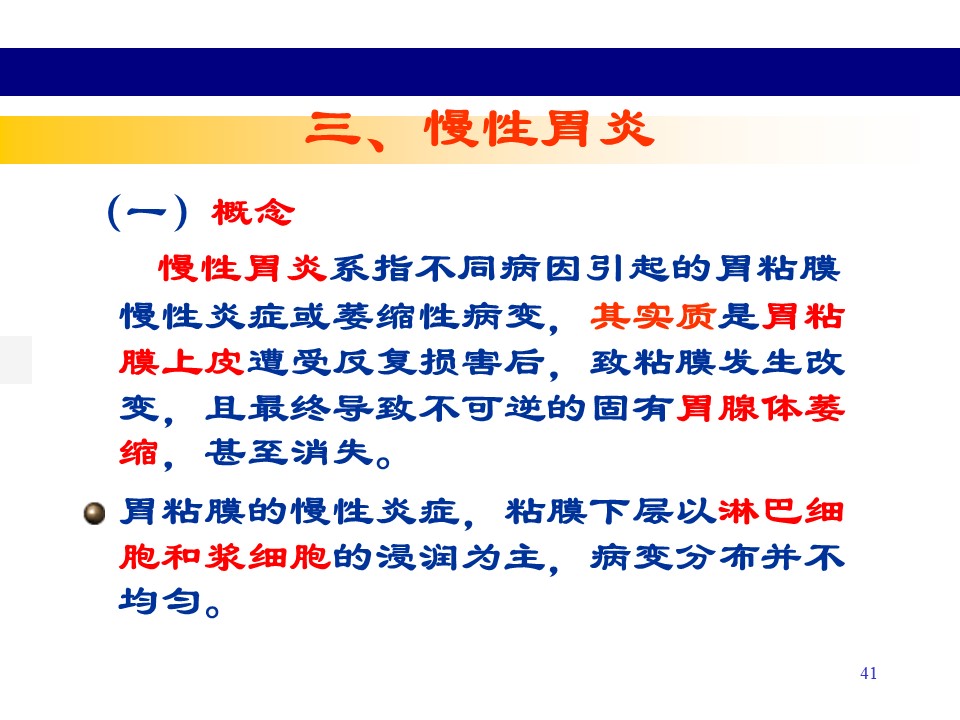 三、慢性胃炎

（一）概念

慢性胃炎系指不同病因引起的胃粘膜慢性炎症或萎缩性病变，其实质是胃粘膜上皮遭受反复损害后，致粘膜发生改变，且最终导致不可逆的固有胃腺体萎缩，甚至消失。

胃粘膜的慢性炎症，粘膜下层以淋巴细胞和浆细胞的浸润为主，病变分布并不均匀。

41